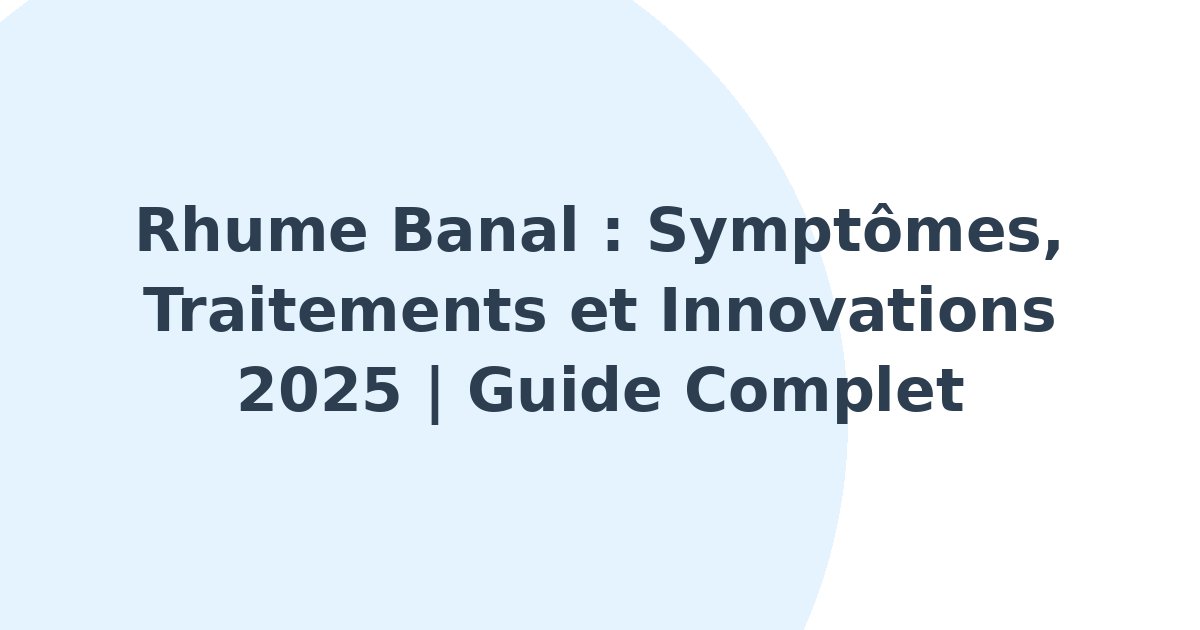 Rhume Banal : Symptômes, Traitements et Innovations 2025 | Guide Complet